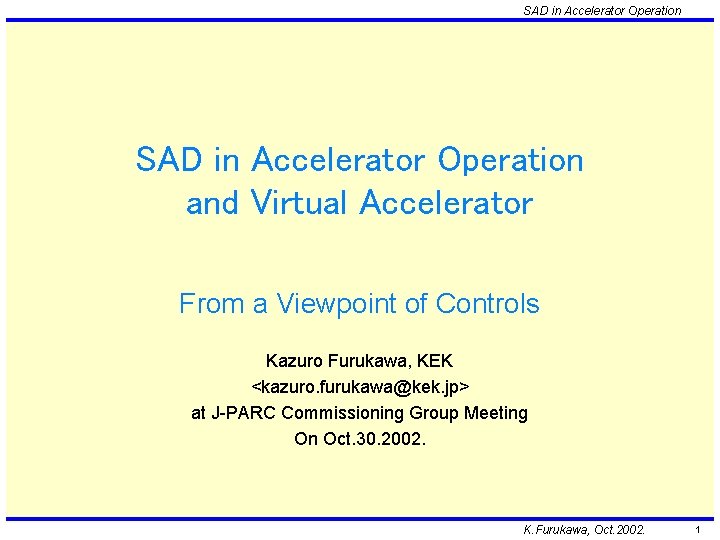 SAD in Accelerator Operation

SAD in Accelerator Operation and Virtual Accelerator

From a Viewpoint of Controls

Kazuro Furukawa, KEK
<kazuro.furukawa@kek.jp>
at J-PARC Commissioning Group Meeting
On Oct.30.2002.

K.Furukawa, Oct.2002.

1